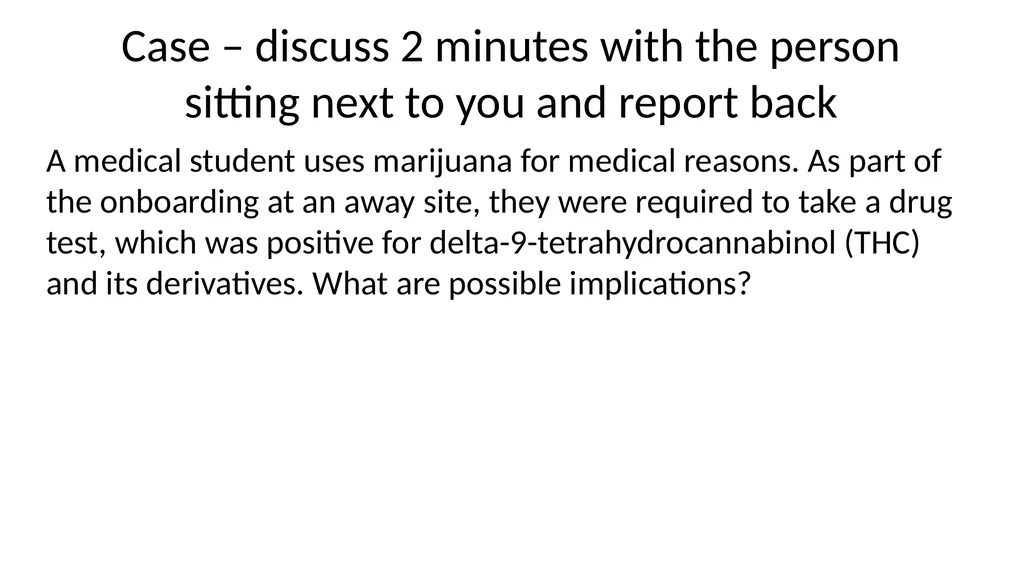 Case – discuss 2 minutes with the person sitting next to you and report back

A medical student uses marijuana for medical reasons. As part of the onboarding at an away site, they were required to take a drug test, which was positive for delta-9-tetrahydrocannabinol (THC) and its derivatives. What are possible implications?